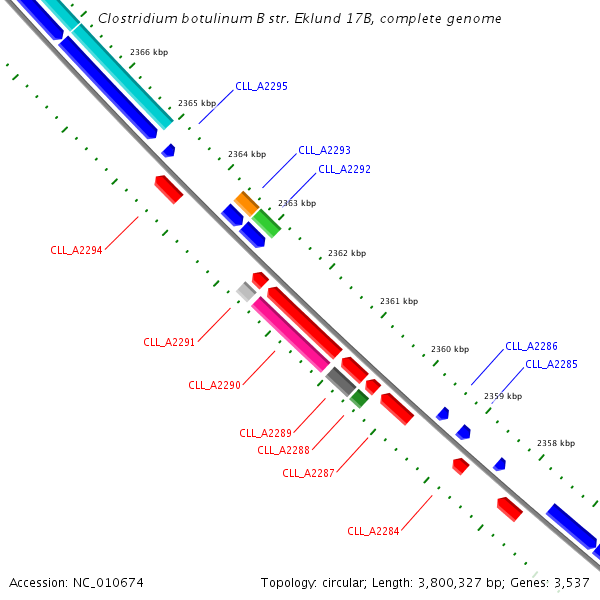 Clostridium botulinum B str. Eklund 17B, complete genome

2366 kbp
CLL_A2295
2365 kbp
2364 kbp
CLL_A2293
CLL_A2292
2363 kbp
CLL_A2294
2362 kbp
2361 kbp
CLL_A2291
2360 kbp
CLL_A2286
CLL_A2285
CLL_A2290
2359 kbp
CLL_A2289
CLL_A2288
2358 kbp
CLL_A2287
CLL_A2284

Accession: NC_010674
Topology: circular; Length: 3,800,327 bp; Genes: 3,537